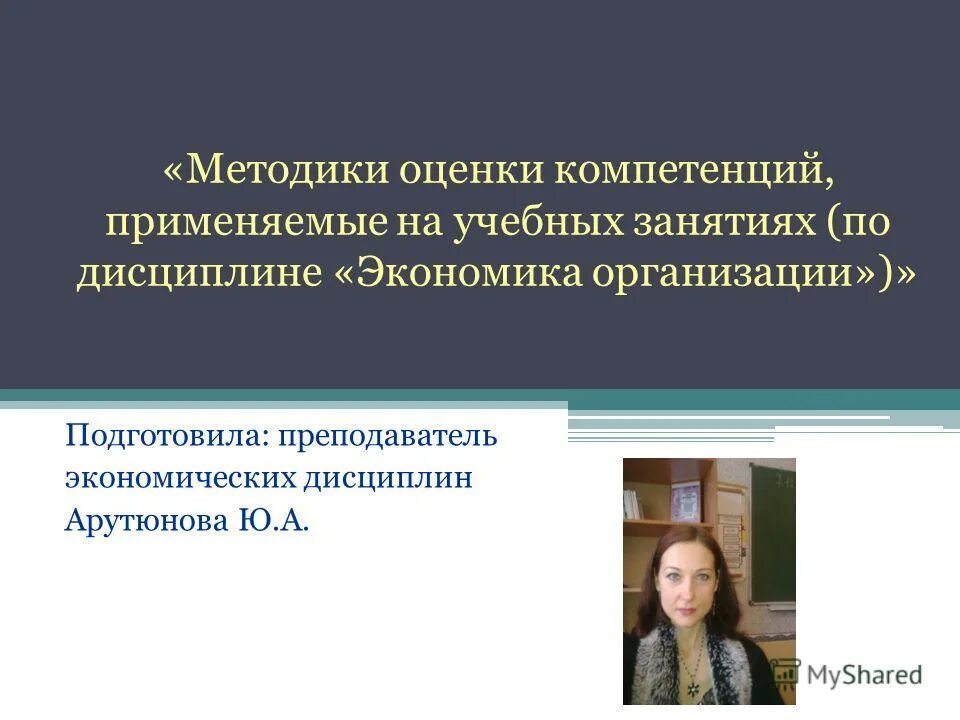 «Методики оценки компетенций, применяемые на учебных занятиях (по дисциплине «Экономика организации»)»

Подготовила: преподаватель экономических дисциплин Арутюнова Ю.А.

MyShared